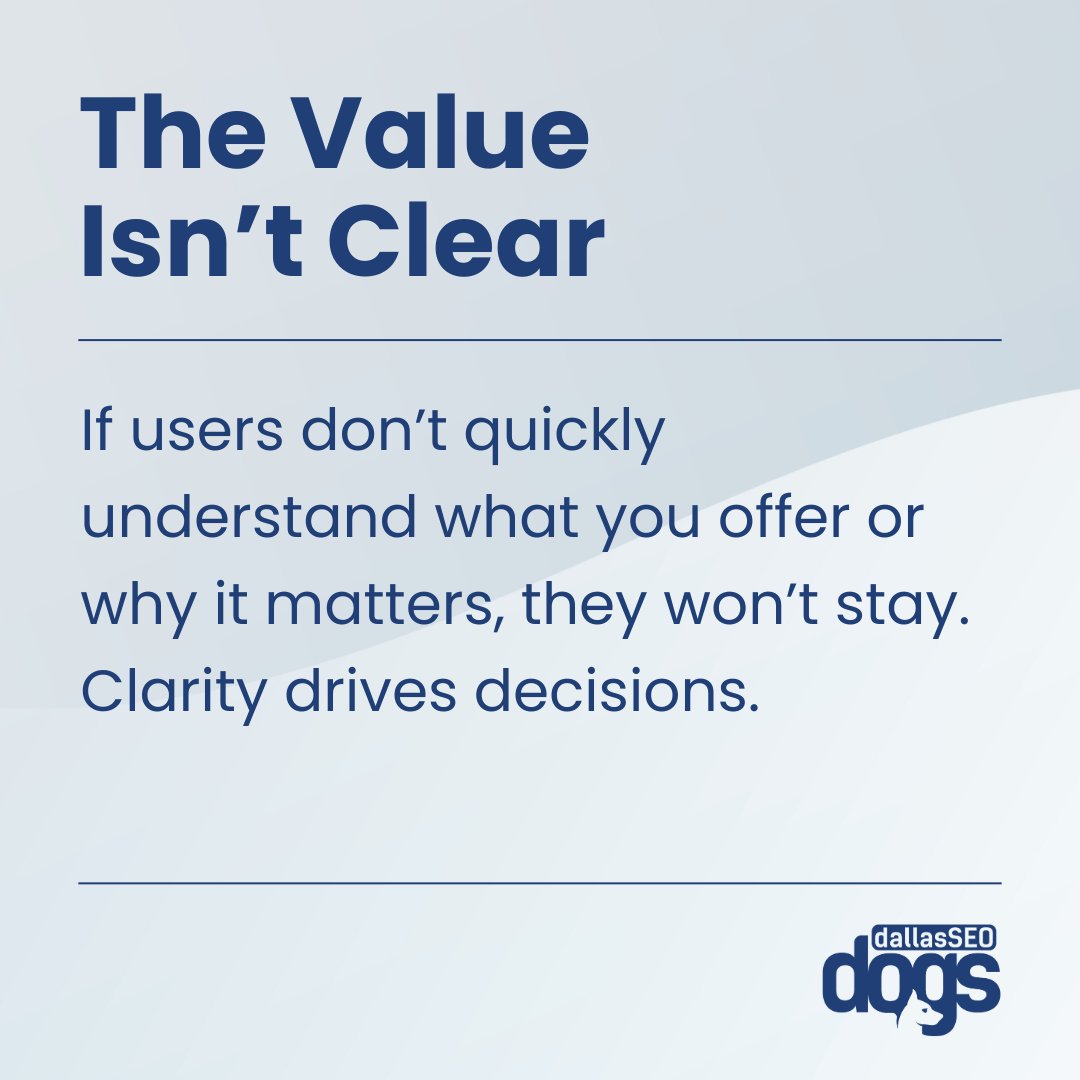 The Value Isn’t Clear

If users don’t quickly understand what you offer or why it matters, they won’t stay. Clarity drives decisions.

dallasSEO dogs